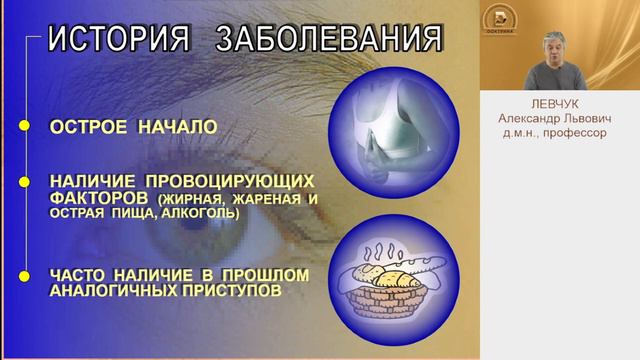 ИСТОРИЯ ЗАБОЛЕВАНИЯ

ОСТРОЕ НАЧАЛО

НАЛИЧИЕ ПРОВОЦИРУЮЩИХ ФАКТОРОВ (ЖИРНАЯ, ЖАРЕНАЯ И ОСТРАЯ ПИЩА, АЛКОГОЛЬ)

ЧАСТО НАЛИЧИЕ В ПРОШЛОМ АНАЛОГИЧНЫХ ПРИСТУПОВ

ДОКТРИНА

ЛЕВЧУК
Александр Львович
д.м.н., профессор